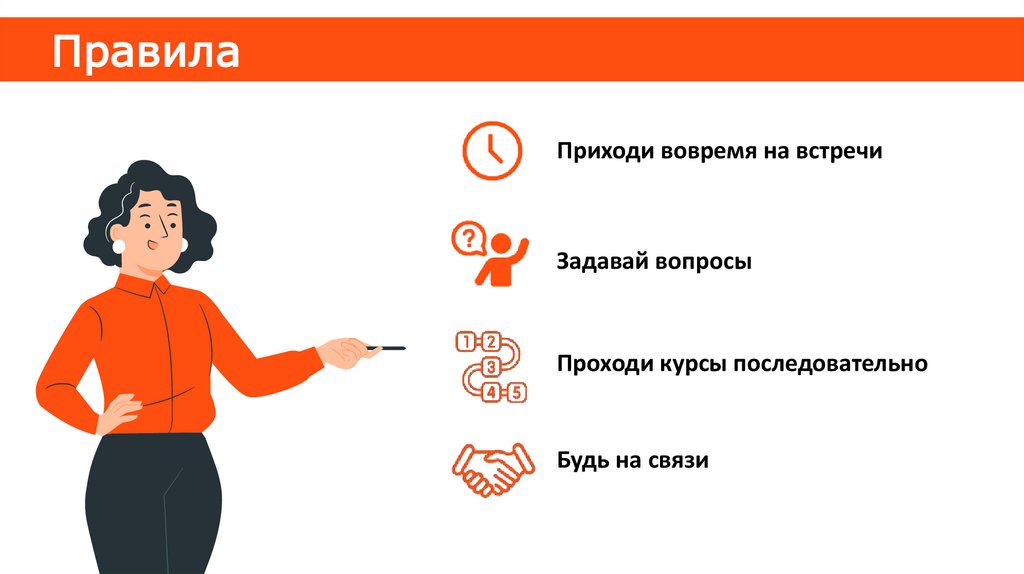 Правила

Приходи вовремя на встречи

?

Задавай вопросы

1 2 3 4 5

Проходи курсы последовательно

Будь на связи